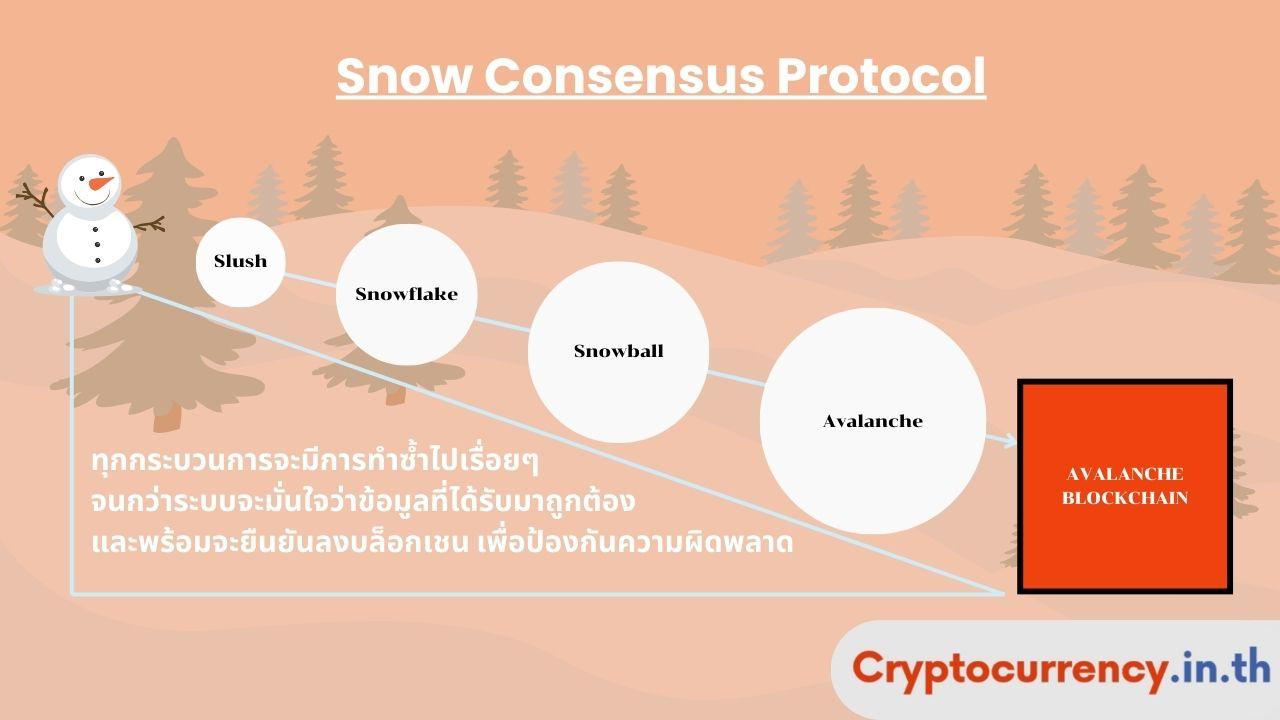 Snow Consensus Protocol

Slush

Snowflake

Snowball

Avalanche

AVALANCHE BLOCKCHAIN

ทุกกระบวนการจะมีการทำซ้ำไปเรื่อยๆ จนกว่าระบบจะมั่นใจว่าข้อมูลที่ได้รับมาถูกต้อง และพร้อมจะยืนยันลงบล็อกเชน เพื่อป้องกันความผิดพลาด

Cryptocurrency.in.th